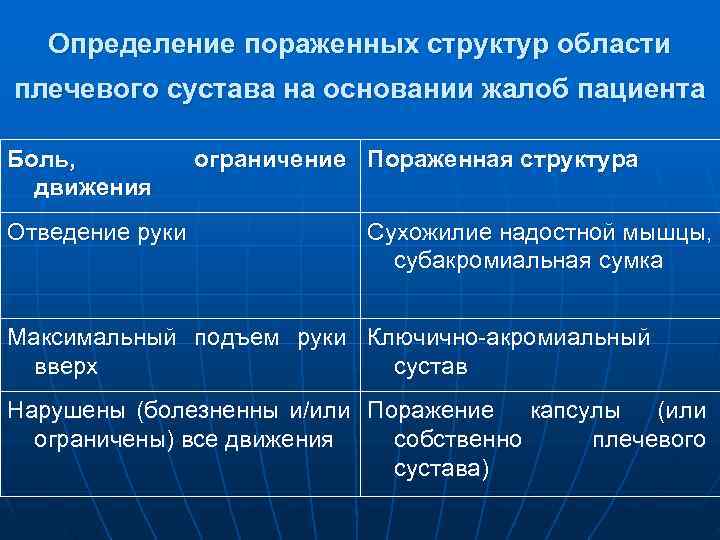 Определение пораженных структур области плечевого сустава на основании жалоб пациента

| Боль, ограничение движения | Пораженная структура |
|---|---|
| Отведение руки | Сухожилие надостной мышцы, субакромиальная сумка |
| Максимальный подъем руки вверх | Ключично-акромиальный сустав |
| Нарушены (болезненны и/или ограничены) все движения | Поражение капсулы (или собственно плечевого сустава) |